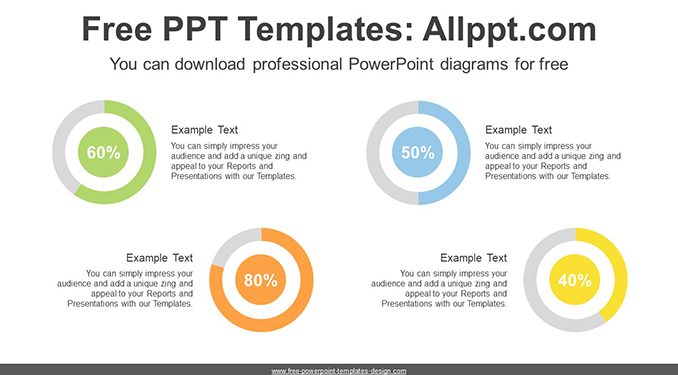 Free PPT Templates: Allppt.com

You can download professional PowerPoint diagrams for free

60%

Example Text

You can simply impress your audience and add a unique zing and appeal to your Reports and Presentations with our Templates.

50%

Example Text

You can simply impress your audience and add a unique zing and appeal to your Reports and Presentations with our Templates.

Example Text

You can simply impress your audience and add a unique zing and appeal to your Reports and Presentations with our Templates.

80%

Example Text

You can simply impress your audience and add a unique zing and appeal to your Reports and Presentations with our Templates.

40%

www.free-powerpoint-templates-design.com